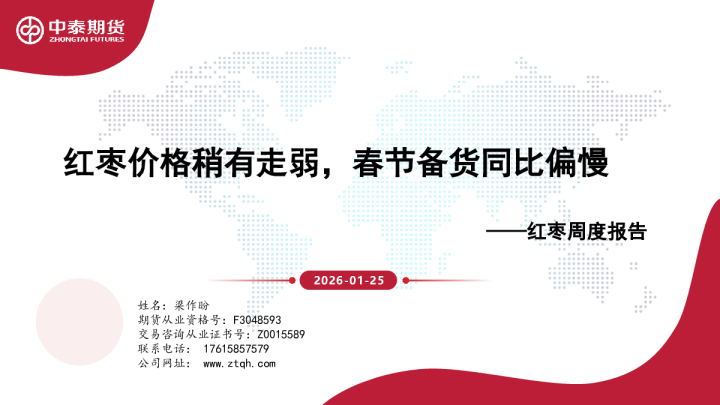 中泰期货
ZHONGTAI FUTURES

红枣价格稍有走弱，春节备货同比偏慢

——红枣周度报告

2026-01-25

姓名：梁作盼
期货从业资格号：F3048593
交易咨询从业证书号：Z0015589
联系电话： 17615857579
公司网址： www.ztqh.com